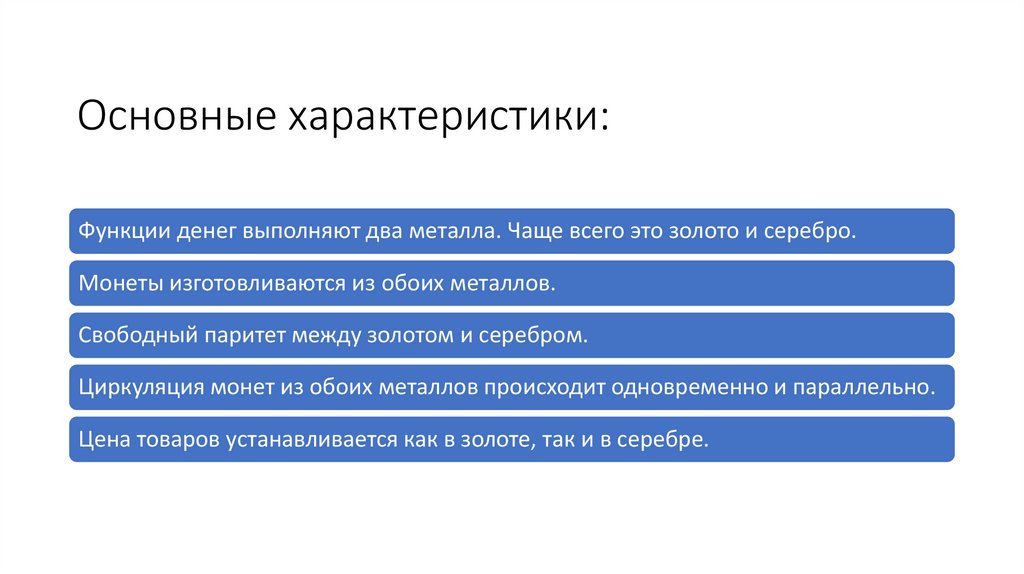 Основные характеристики:

Функции денег выполняют два металла. Чаще всего это золото и серебро.

Монеты изготовливаются из обоих металлов.

Свободный паритет между золотом и серебром.

Циркуляция монет из обоих металлов происходит одновременно и параллельно.

Цена товаров устанавливается как в золоте, так и в серебре.